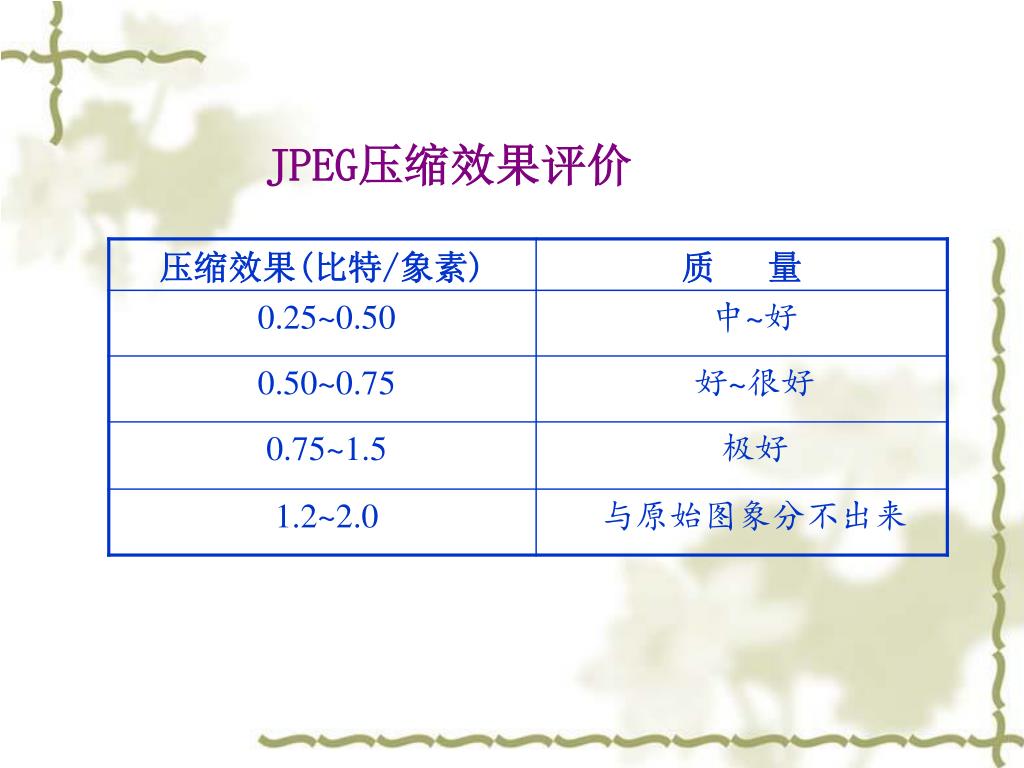 JPEG压缩效果评价

| 压缩效果(比特/象素) | 质　量 |
|---|---|
| 0.25~0.50 | 中~好 |
| 0.50~0.75 | 好~很好 |
| 0.75~1.5 | 极好 |
| 1.2~2.0 | 与原始图象分不出来 |